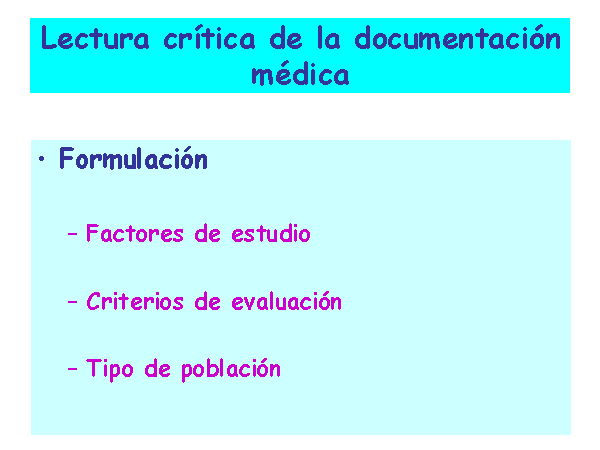 Lectura crítica de la documentación médica

• Formulación

– Factores de estudio

– Criterios de evaluación

– Tipo de población